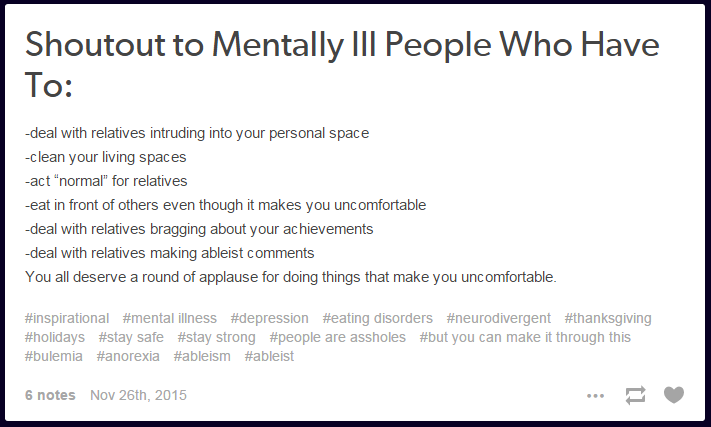 Shoutout to Mentally Ill People Who Have To:

-deal with relatives intruding into your personal space
-clean your living spaces
-act “normal” for relatives
-eat in front of others even though it makes you uncomfortable
-deal with relatives bragging about your achievements
-deal with relatives making ableist comments
You all deserve a round of applause for doing things that make you uncomfortable.

#inspirational #mental illness #depression #eating disorders #neurodivergent #thanksgiving #holidays #stay safe #stay strong #people are assholes #but you can make it through this #bulemia #anorexia #ableism #ableist

6 notes Nov 26th, 2015